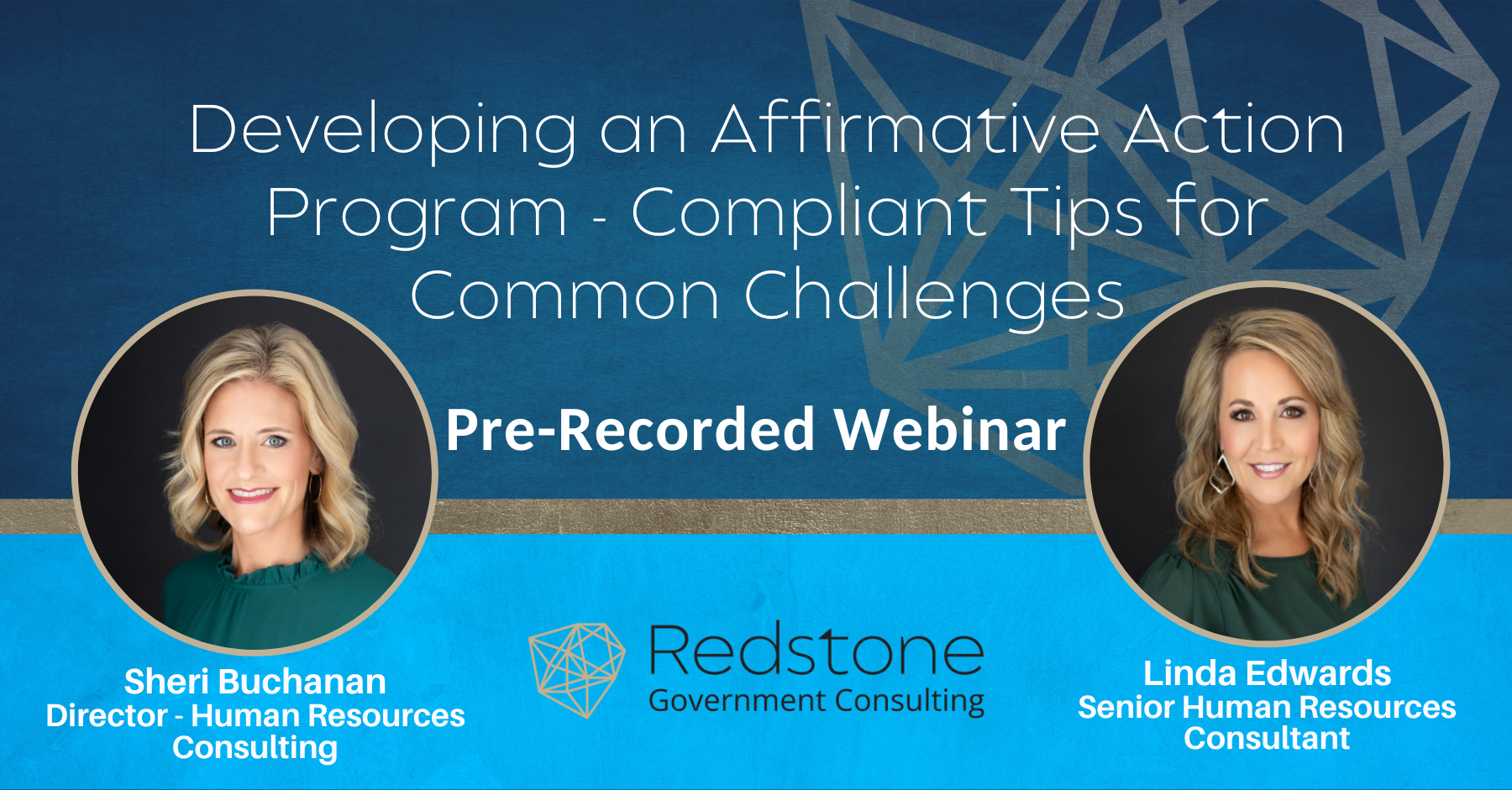 Developing an Affirmative Action Program - Compliant Tips for Common Challenges

Pre-Recorded Webinar

Sheri Buchanan
Director - Human Resources Consulting

Redstone
Government Consulting

Linda Edwards
Senior Human Resources Consultant